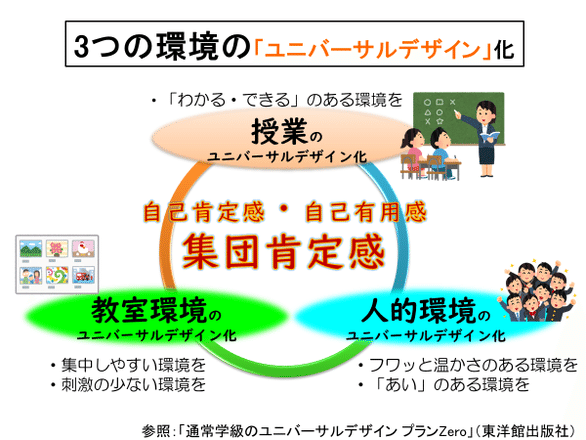 3つの環境の「ユニバーサルデザイン」化

・「わかる・できる」のある環境を

授業の
ユニバーサルデザイン化

自己肯定感・自己有用感
集団肯定感

教室環境の
ユニバーサルデザイン化

・集中しやすい環境を
・刺激の少ない環境を

人的環境の
ユニバーサルデザイン化

・フワッと温かさのある環境を
・「あい」のある環境を

参照:「通常学級のユニバーサルデザイン プランZero」(東洋館出版社)